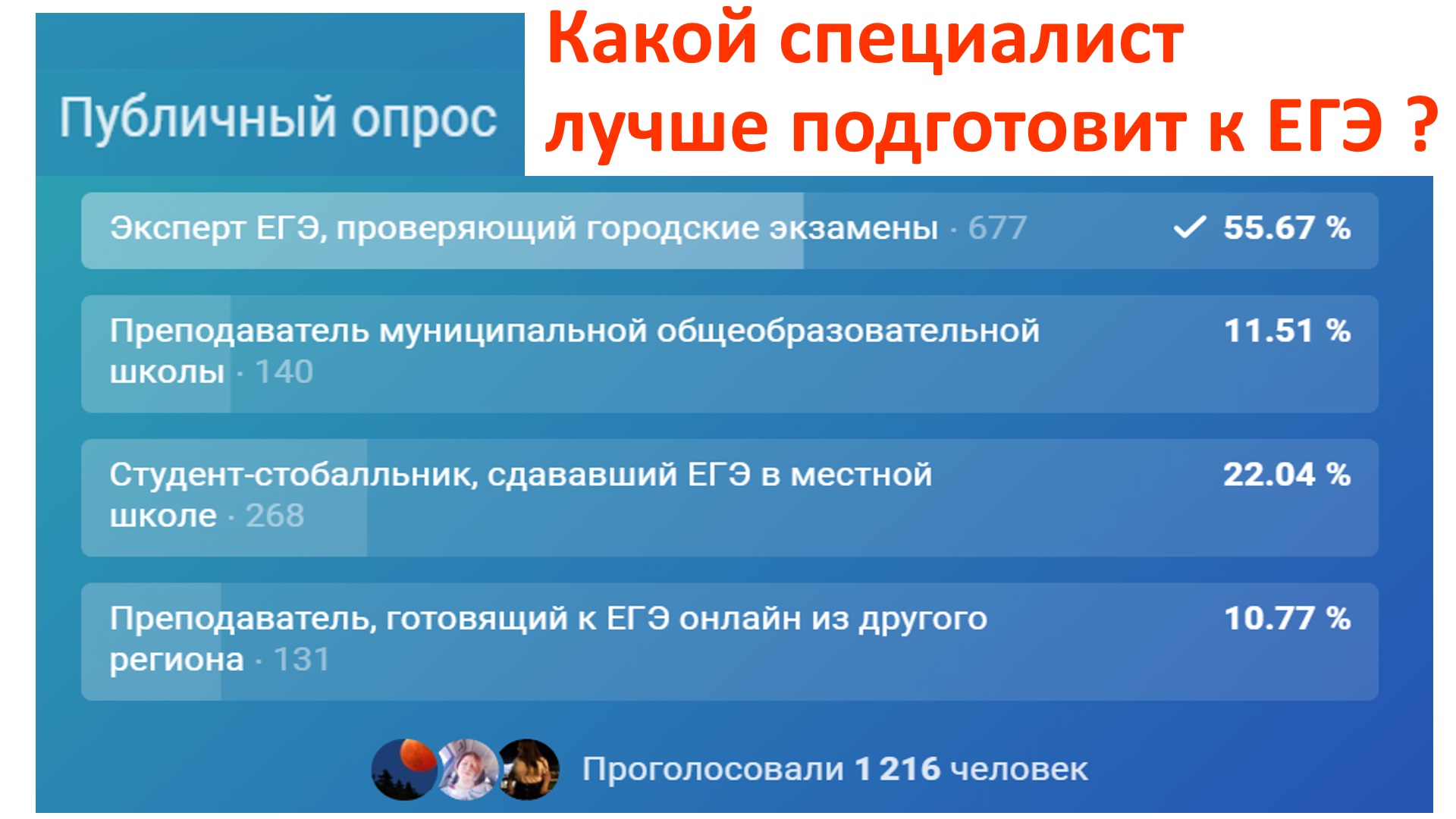 Публичный опрос

Какой специалист лучше подготовит к ЕГЭ ?

Эксперт ЕГЭ, проверяющий городские экзамены · 677 ✓ 55.67 %

Преподаватель муниципальной общеобразовательной школы · 140 11.51 %

Студент-стобалльник, сдававший ЕГЭ в местной школе · 268 22.04 %

Преподаватель, готовящий к ЕГЭ онлайн из другого региона · 131 10.77 %

Проголосовали 1 216 человек